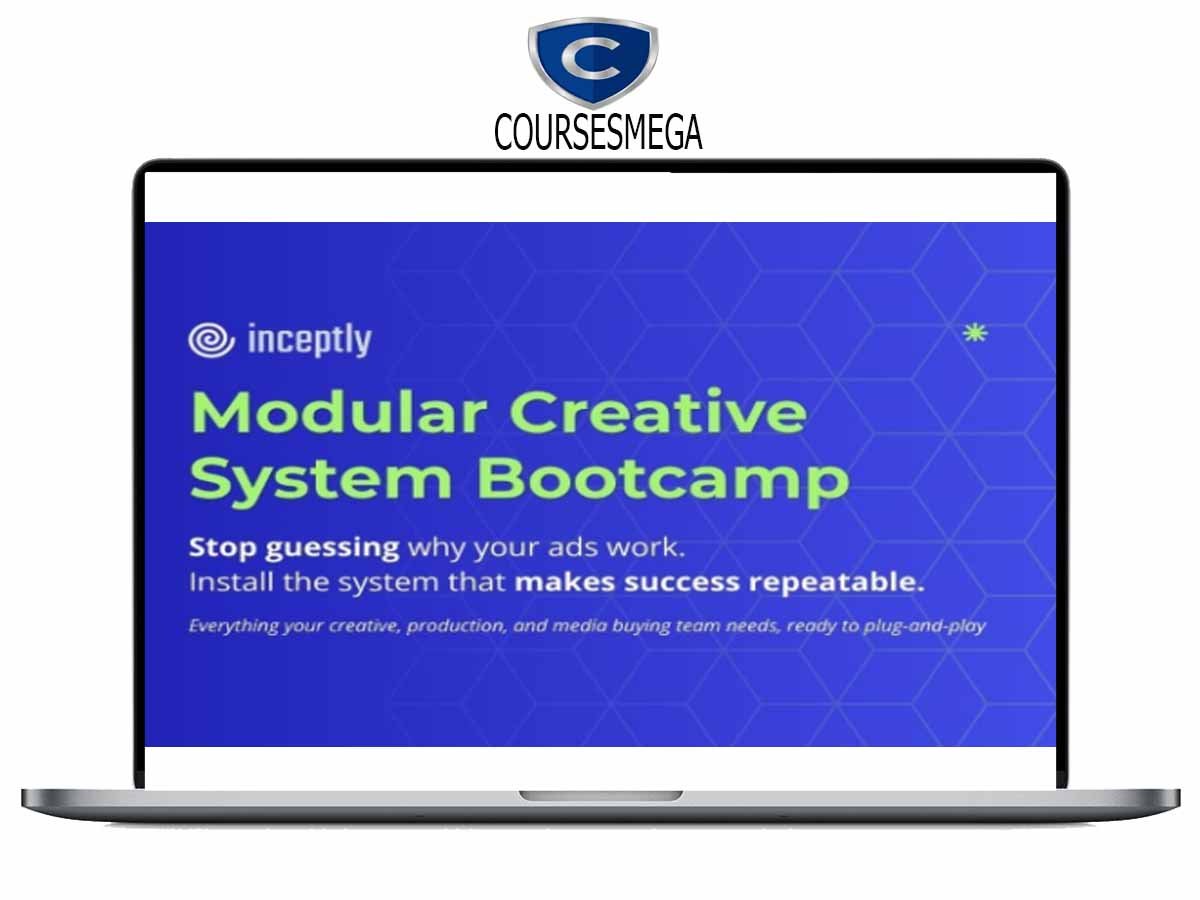 C
COURSESMEGA

inceptly

Modular Creative System Bootcamp

Stop guessing why your ads work.
Install the system that makes success repeatable.

Everything your creative, production, and media buying team needs, ready to plug-and-play